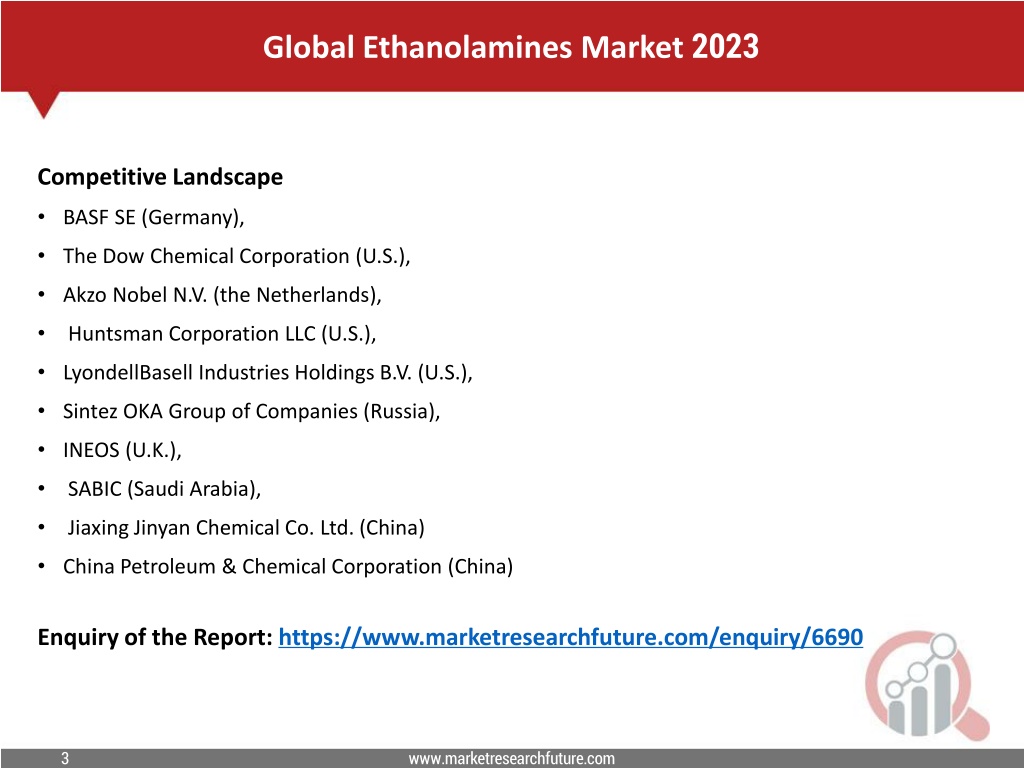 Global Ethanolamines Market 2023

Competitive Landscape

• BASF SE (Germany),
• The Dow Chemical Corporation (U.S.),
• Akzo Nobel N.V. (the Netherlands),
• Huntsman Corporation LLC (U.S.),
• LyondellBasell Industries Holdings B.V. (U.S.),
• Sintez OKA Group of Companies (Russia),
• INEOS (U.K.),
• SABIC (Saudi Arabia),
• Jiaxing Jinyan Chemical Co. Ltd. (China)
• China Petroleum & Chemical Corporation (China)

Enquiry of the Report: https://www.marketresearchfuture.com/enquiry/6690

3

www.marketresearchfuture.com